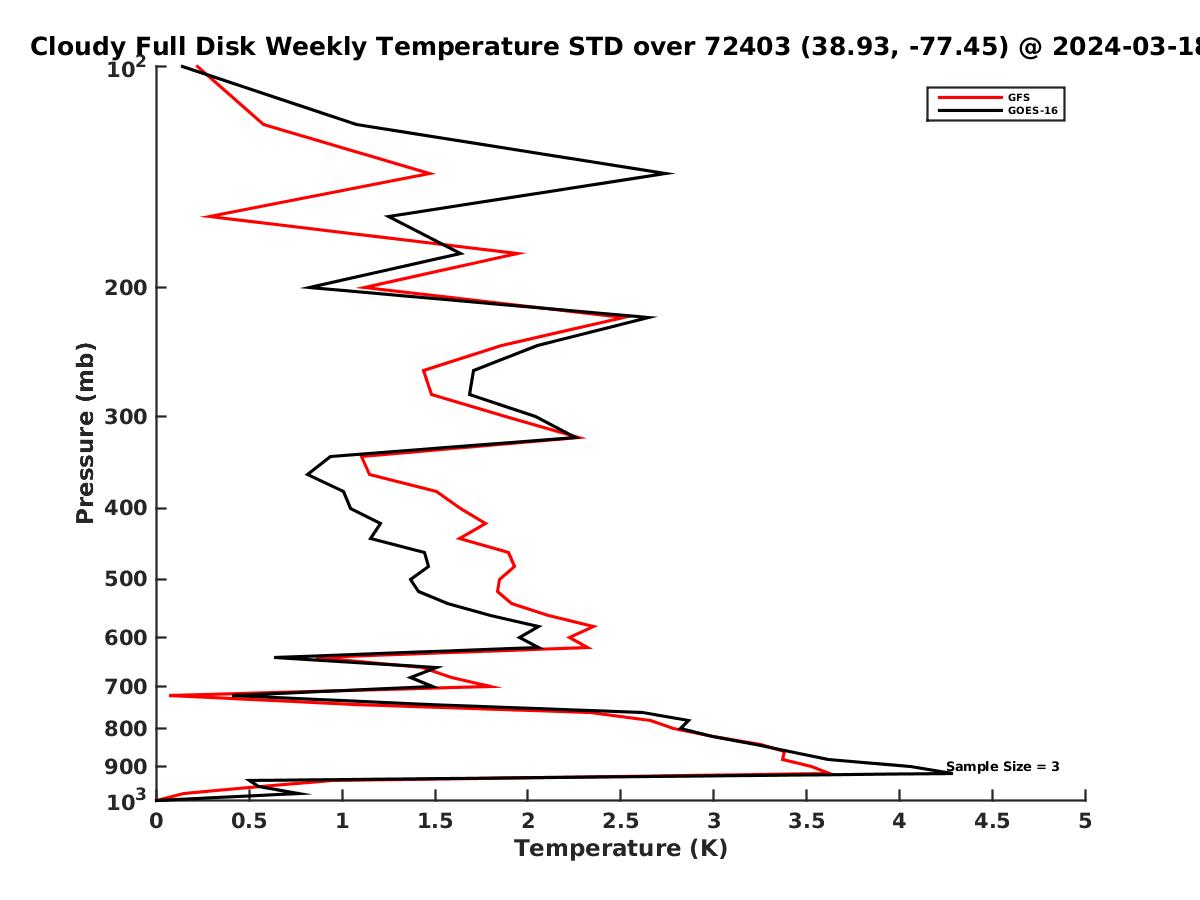 Cloudy Full Disk Weekly Temperature STD over 72403 (38.93, -77.45) @ 2024-03-18

GFS
GOES-16

Pressure (mb)

$10^2$
200
300
400
500
600
700
800
900
$10^3$

Sample Size = 3

0
0.5
1
1.5
2
2.5
3
3.5
4
4.5
5

Temperature (K)